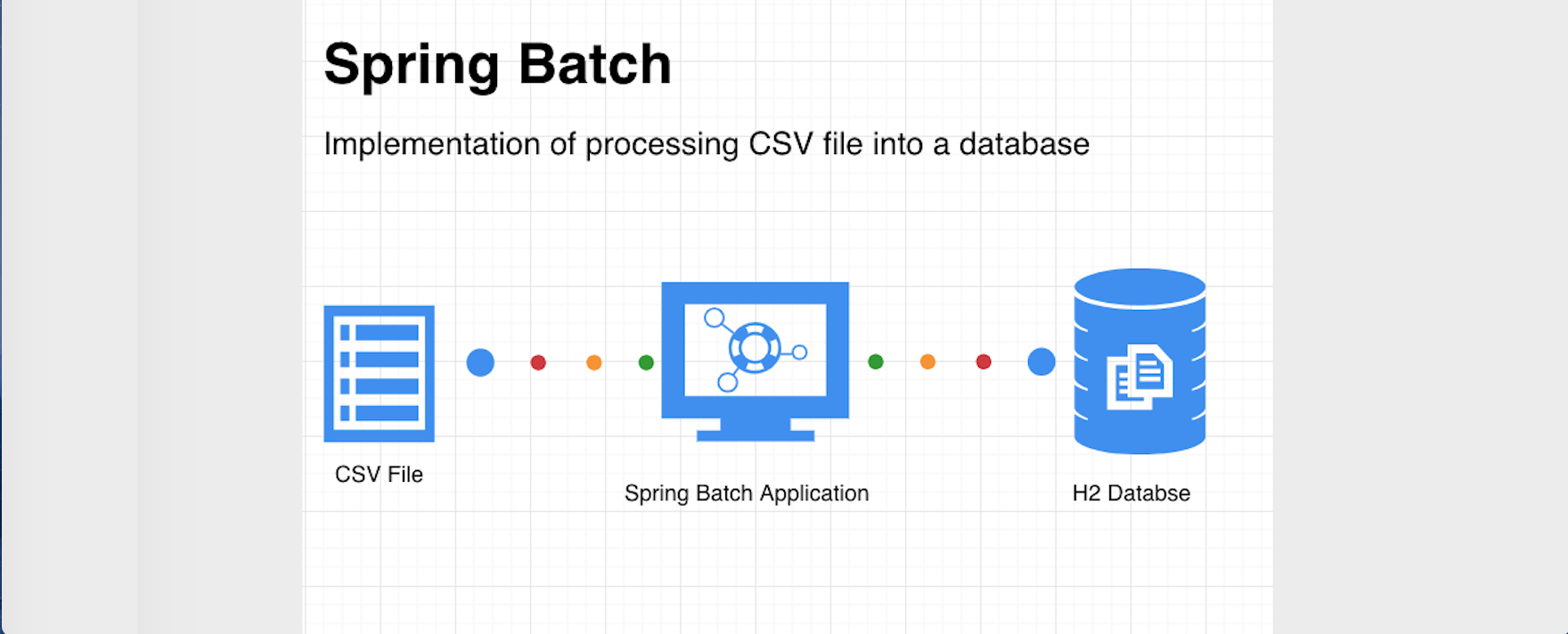 Spring Batch

Implementation of processing CSV file into a database

CSV File

Spring Batch Application

H2 Databse